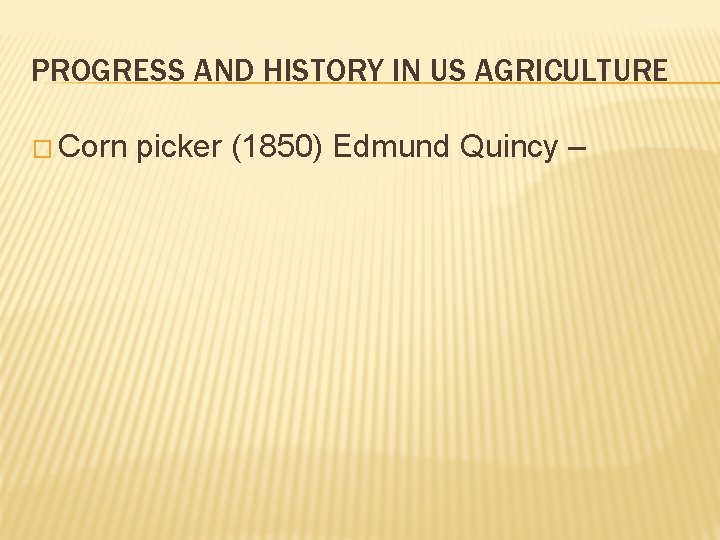 PROGRESS AND HISTORY IN US AGRICULTURE

□ Corn picker (1850) Edmund Quincy –